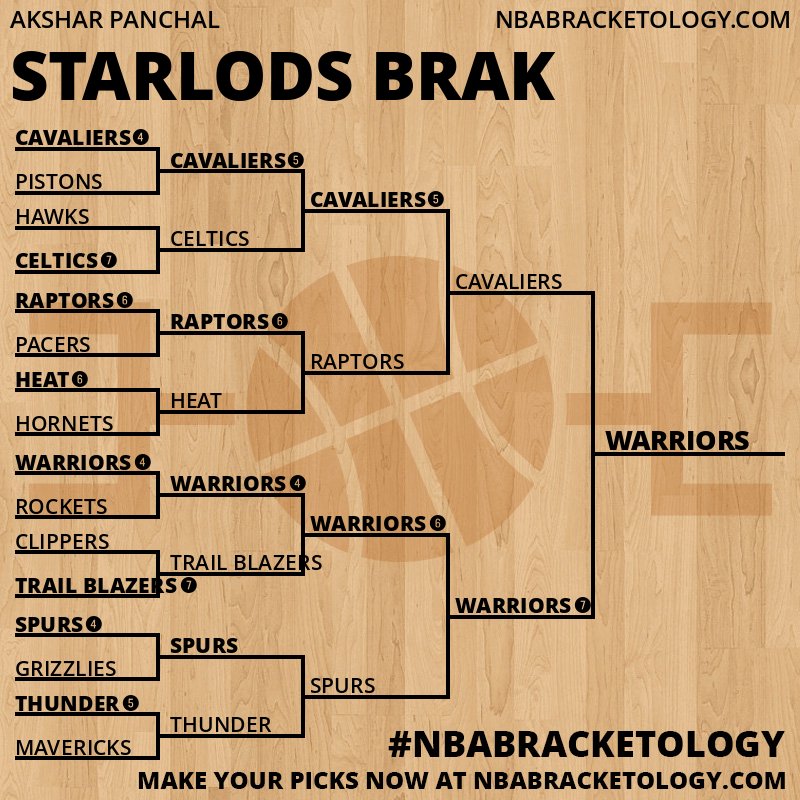 AKSHAR PANCHAL
NBABRACKETOLOGY.COM

STARLODS BRAK

CAVALIERS 4
PISTONS
HAWKS
CELTICS 7
RAPTORS 6
PACERS
HEAT 6
HORNETS
WARRIORS 4
ROCKETS
CLIPPERS
TRAIL BLAZERS 7
SPURS 4
GRIZZLIES
THUNDER 5
MAVERICKS

CAVALIERS 5
CELTICS
RAPTORS 6
HEAT
WARRIORS 4
TRAIL BLAZERS
SPURS
THUNDER

CAVALIERS 5
RAPTORS
WARRIORS 6
SPURS

CAVALIERS
WARRIORS 7

WARRIORS

#NBABRACKETOLOGY
MAKE YOUR PICKS NOW AT NBABRACKETOLOGY.COM